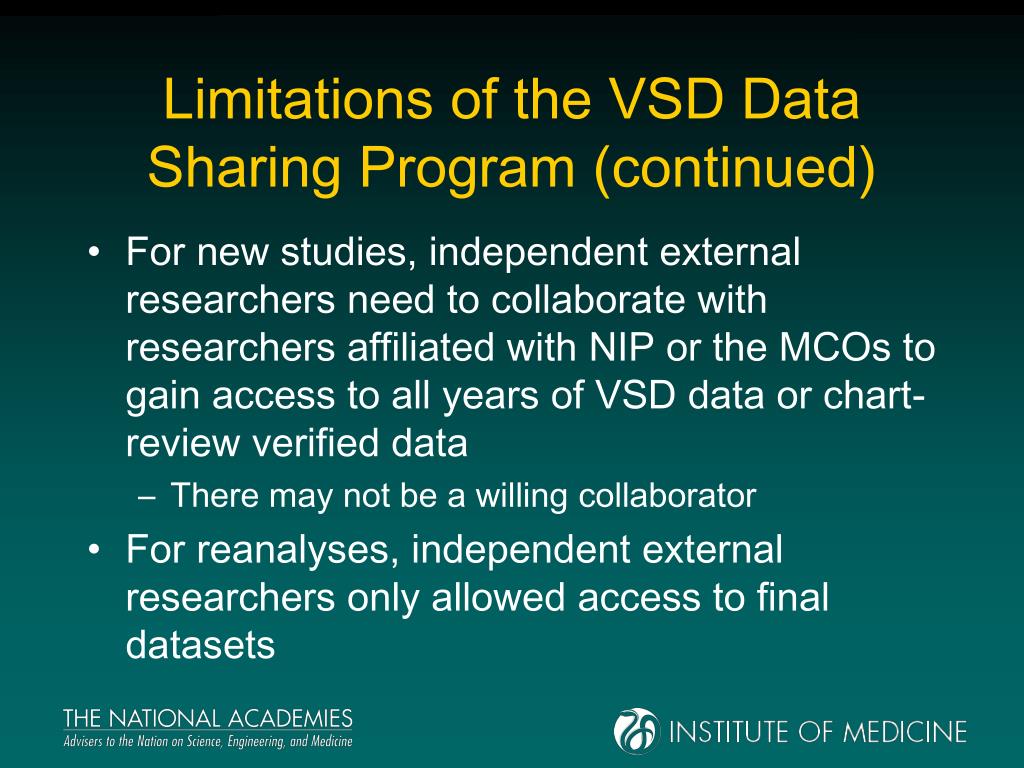 Limitations of the VSD Data Sharing Program (continued)

• For new studies, independent external researchers need to collaborate with researchers affiliated with NIP or the MCOs to gain access to all years of VSD data or chart-review verified data

– There may not be a willing collaborator

• For reanalyses, independent external researchers only allowed access to final datasets

THE NATIONAL ACADEMIES
Advisers to the Nation on Science, Engineering, and Medicine

INSTITUTE OF MEDICINE